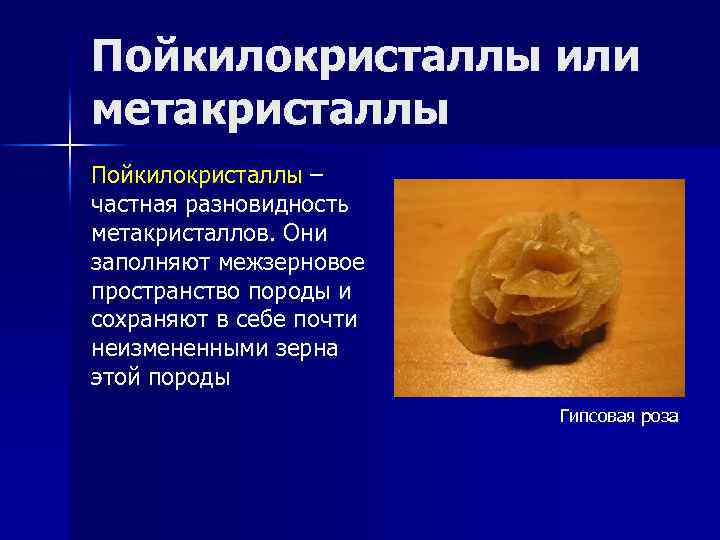 Пойкилокристаллы или метакристаллы

Пойкилокристаллы – частная разновидность метакристаллов. Они заполняют межзерновое пространство породы и сохраняют в себе почти неизмененными зерна этой породы

Гипсовая роза